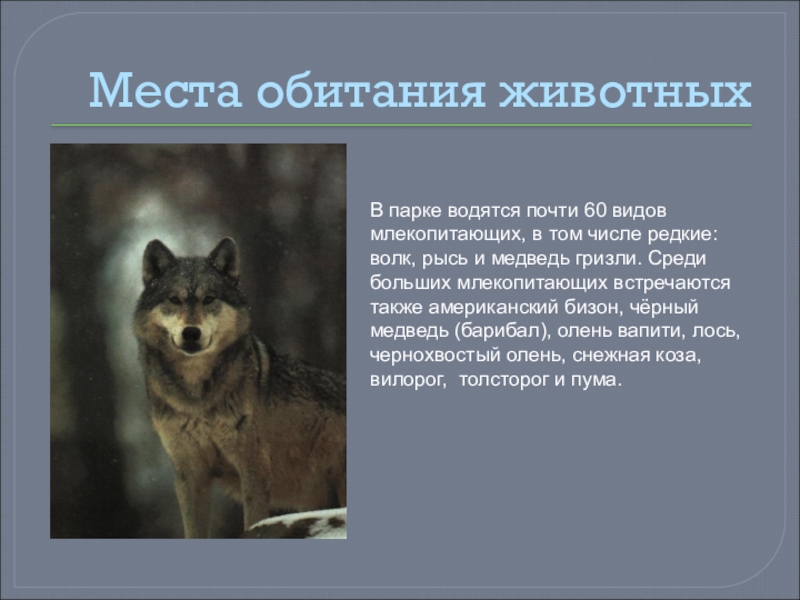 Места обитания животных

В парке водятся почти 60 видов млекопитающих, в том числе редкие: волк, рысь и медведь гризли. Среди больших млекопитающих встречаются также американский бизон, чёрный медведь (барибал), олень вапити, лось, чернохвостый олень, снежная коза, вилорог,  толсторог и пума.